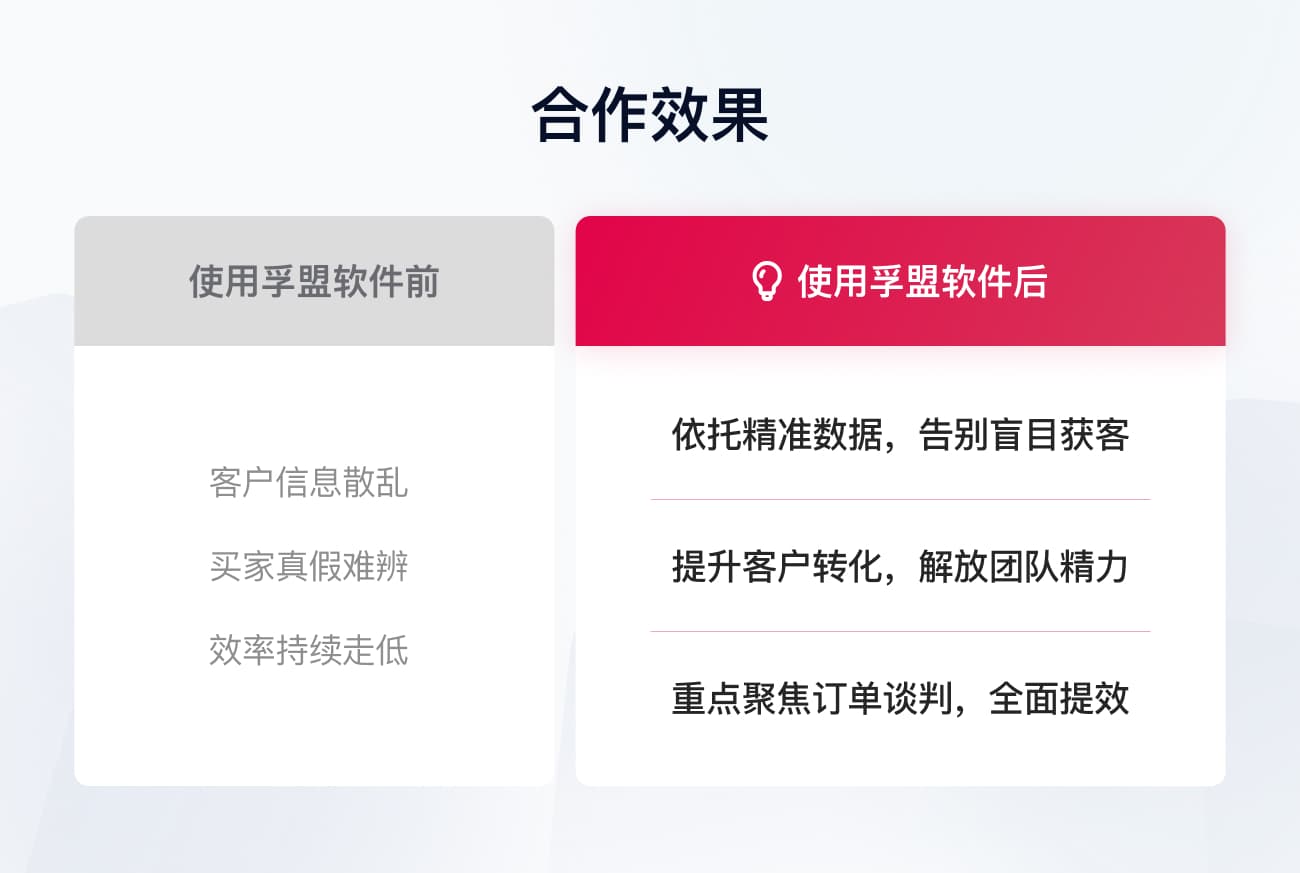 合作效果

使用孚盟软件前

客户信息散乱

买家真假难辨

效率持续走低

使用孚盟软件后

依托精准数据，告别盲目获客

提升客户转化，解放团队精力

重点聚焦订单谈判，全面提效